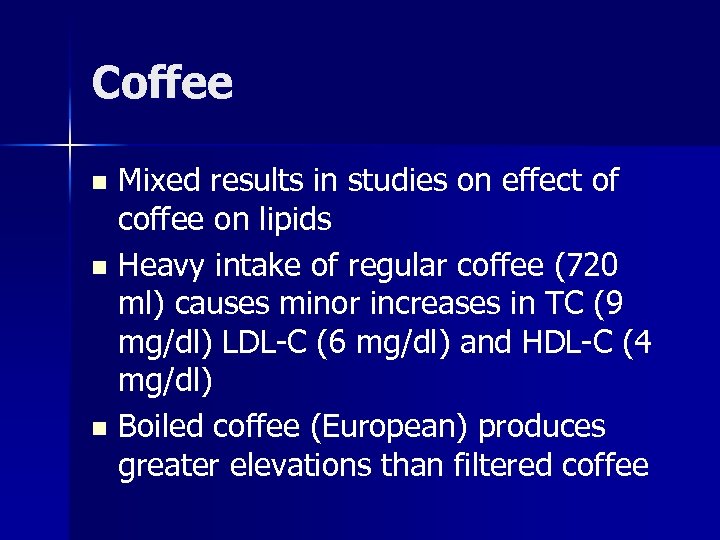 Coffee

- Mixed results in studies on effect of coffee on lipids
- Heavy intake of regular coffee (720 ml) causes minor increases in TC (9 mg/dl) LDL-C (6 mg/dl) and HDL-C (4 mg/dl)
- Boiled coffee (European) produces greater elevations than filtered coffee